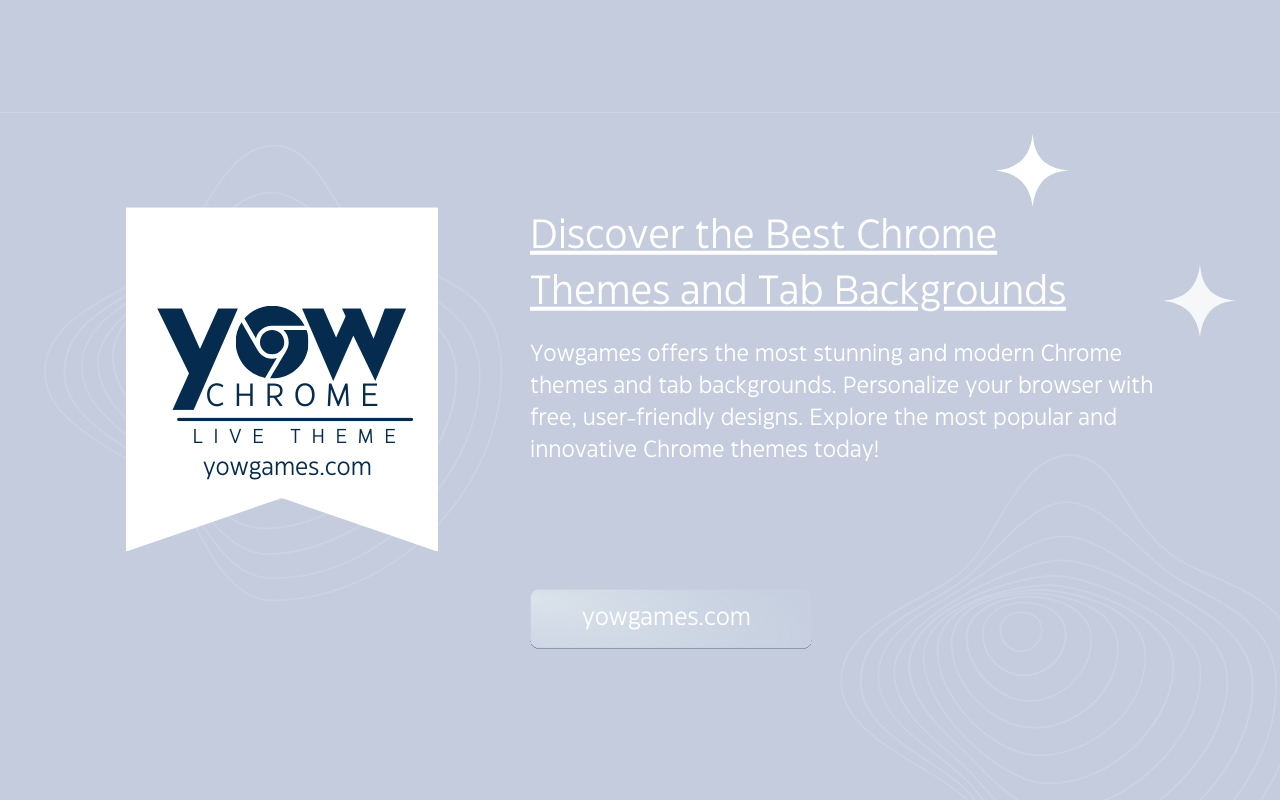 YOW
CHROME
LIVE THEME
yowgames.com

Discover the Best Chrome Themes and Tab Backgrounds

Yowgames offers the most stunning and modern Chrome themes and tab backgrounds. Personalize your browser with free, user-friendly designs. Explore the most popular and innovative Chrome themes today!

yowgames.com